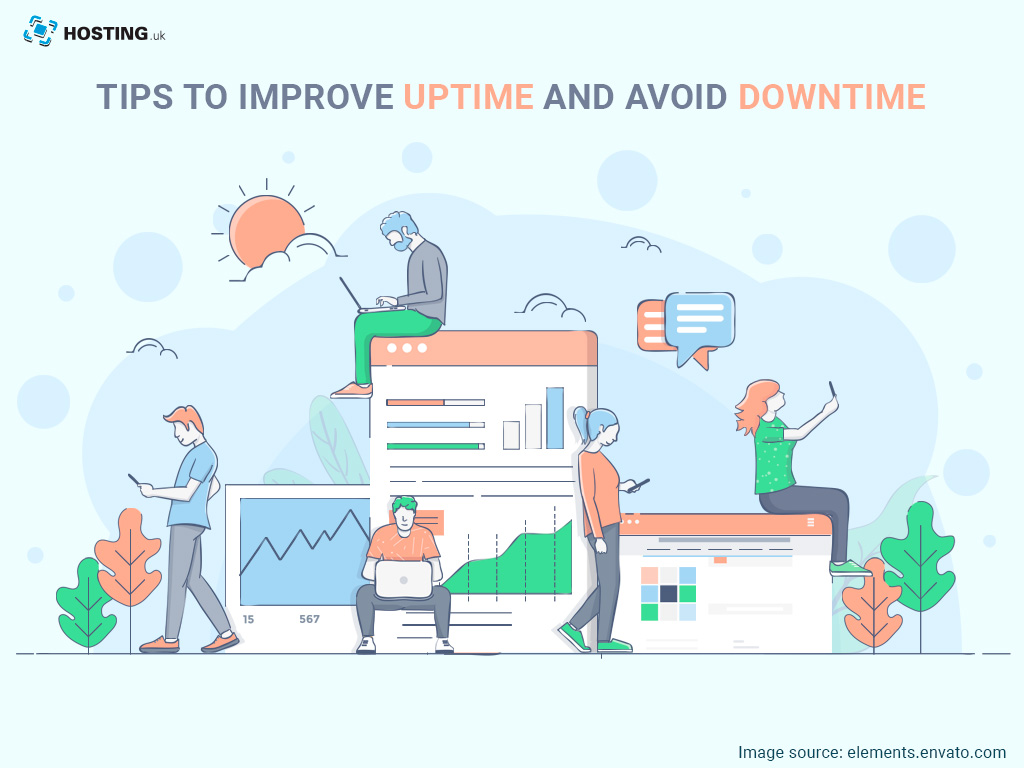 HOSTING.uk

TIPS TO IMPROVE UPTIME AND AVOID DOWNTIME

15 567

Image source: elements.envato.com